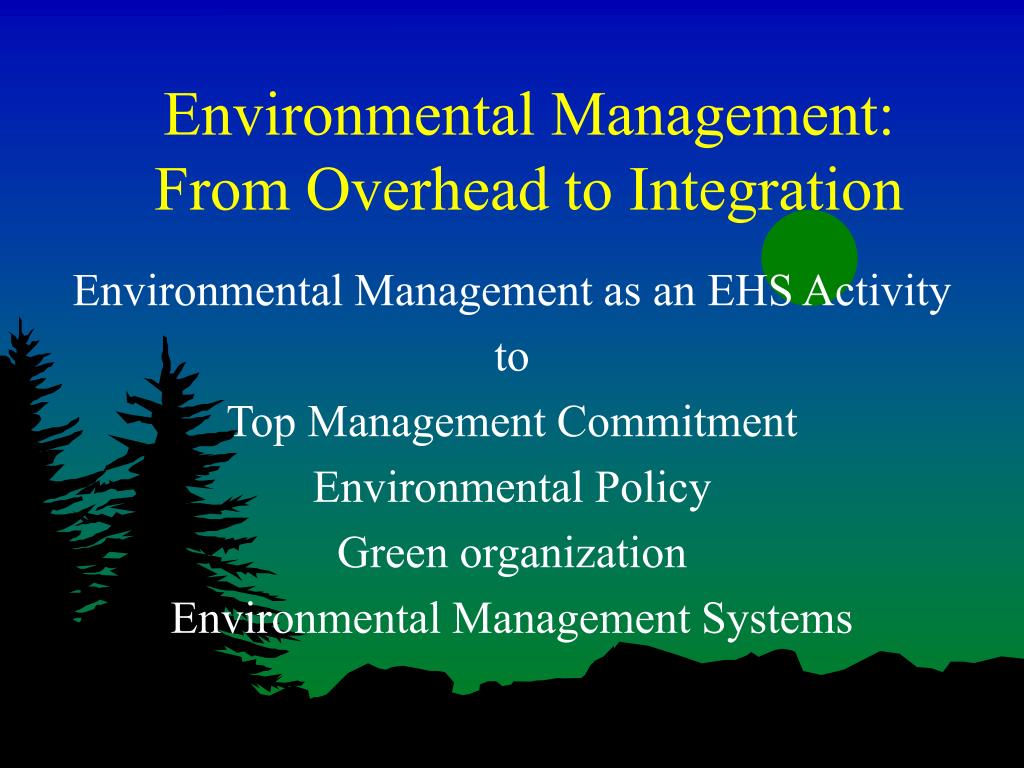 Environmental Management: From Overhead to Integration

Environmental Management as an EHS Activity

to

Top Management Commitment

Environmental Policy

Green organization

Environmental Management Systems